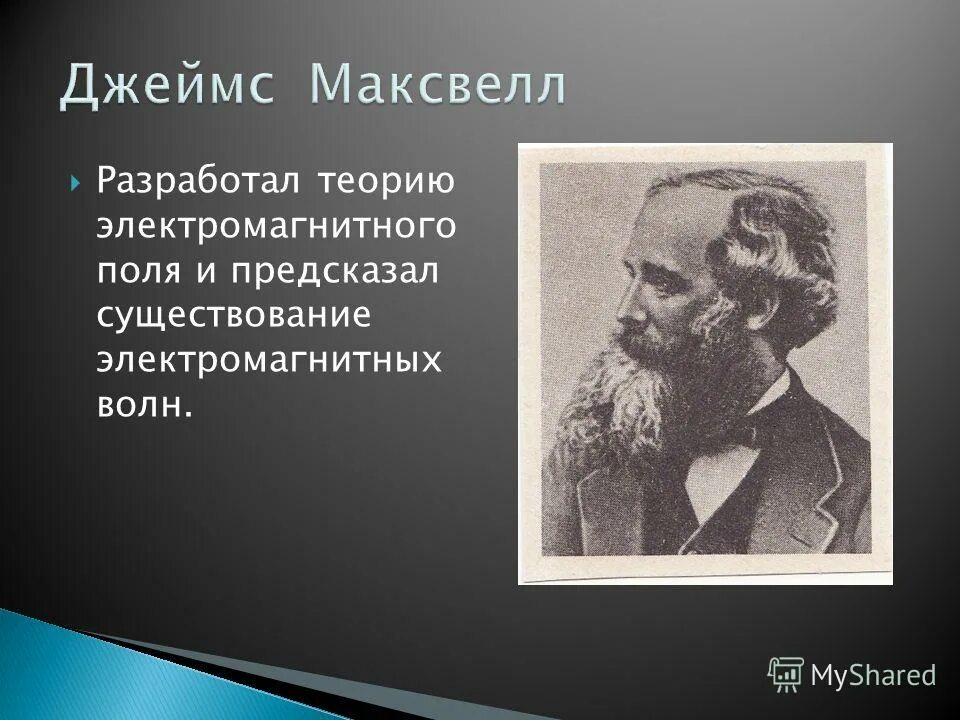 Джеймс Максвелл

Разработал теорию электромагнитного поля и предсказал существование электромагнитных волн.

MyShared